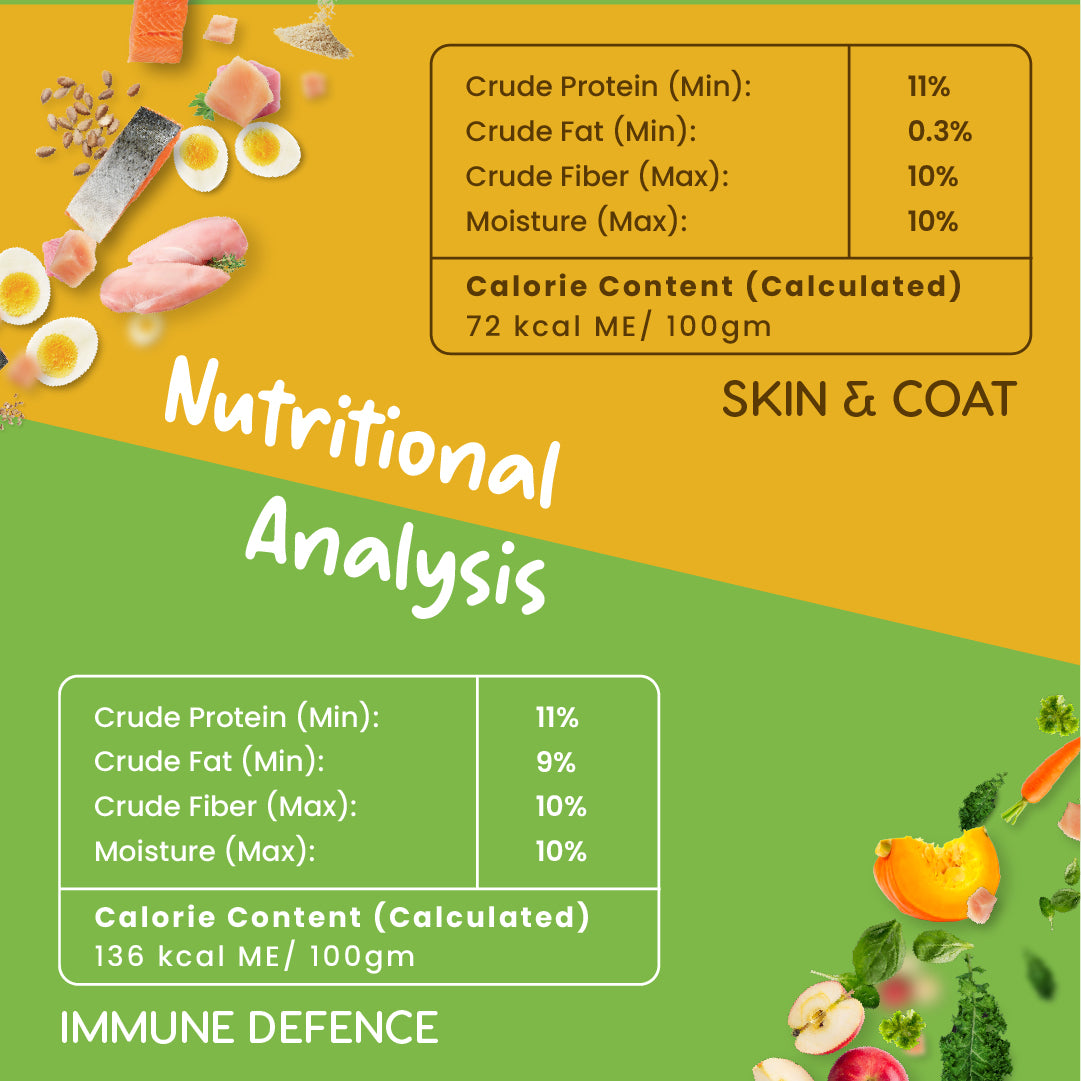 | Crude Protein (Min): | 11% |
|---|---|
| Crude Fat (Min): | 0.3% |
| Crude Fiber (Max): | 10% |
| Moisture (Max): | 10% |

**Calorie Content (Calculated)**
72 kcal ME/ 100gm

SKIN & COAT

Nutritional Analysis

| Crude Protein (Min): | 11% |
|---|---|
| Crude Fat (Min): | 9% |
| Crude Fiber (Max): | 10% |
| Moisture (Max): | 10% |

**Calorie Content (Calculated)**
136 kcal ME/ 100gm

IMMUNE DEFENCE